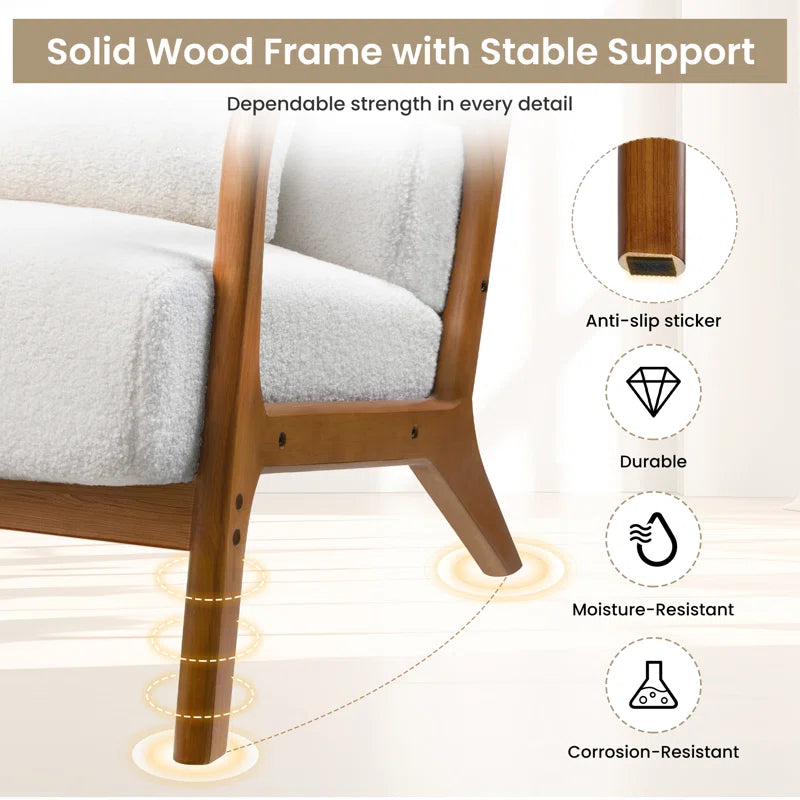 Solid Wood Frame with Stable Support

Dependable strength in every detail

Anti-slip sticker

Durable

Moisture-Resistant

Corrosion-Resistant